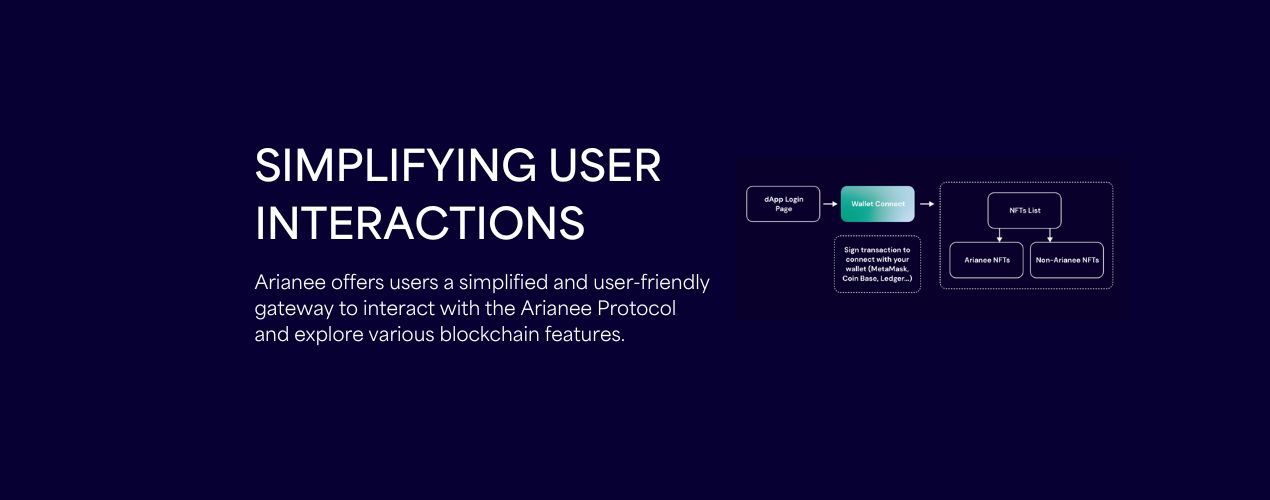 SIMPLIFYING USER INTERACTIONS

Arianee offers users a simplified and user-friendly gateway to interact with the Arianee Protocol and explore various blockchain features.

dApp Login Page

Wallet Connect

Sign transaction to connect with your wallet (MetaMask, Coin Base, Ledger...)

NFTs List

Arianee NFTs

Non-Arianee NFTs